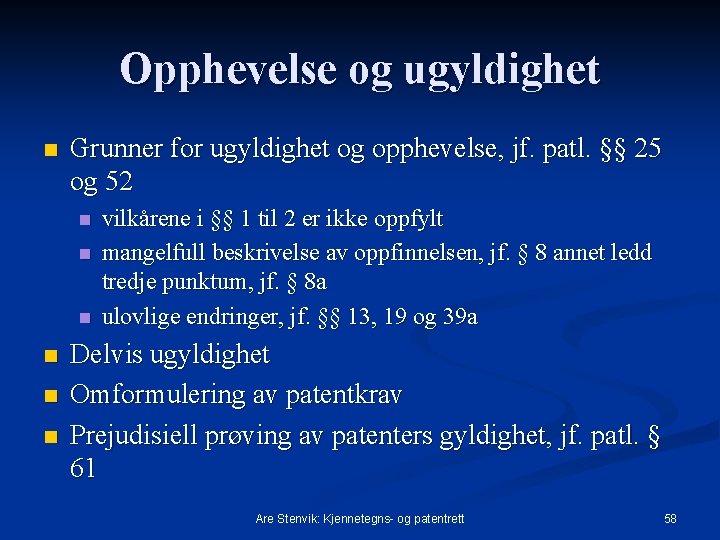 Opphevelse og ugyldighet

Grunner for ugyldighet og opphevelse, jf. patl. §§ 25 og 52

vilkårene i §§ 1 til 2 er ikke oppfylt

mangelfull beskrivelse av oppfinnelsen, jf. § 8 annet ledd tredje punktum, jf. § 8a

ulovlige endringer, jf. §§ 13, 19 og 39a

Delvis ugyldighet

Omformulering av patentkrav

Prejudisiell prøving av patenters gyldighet, jf. patl. § 61

Are Stenvik: Kjennetegns- og patentrett

58